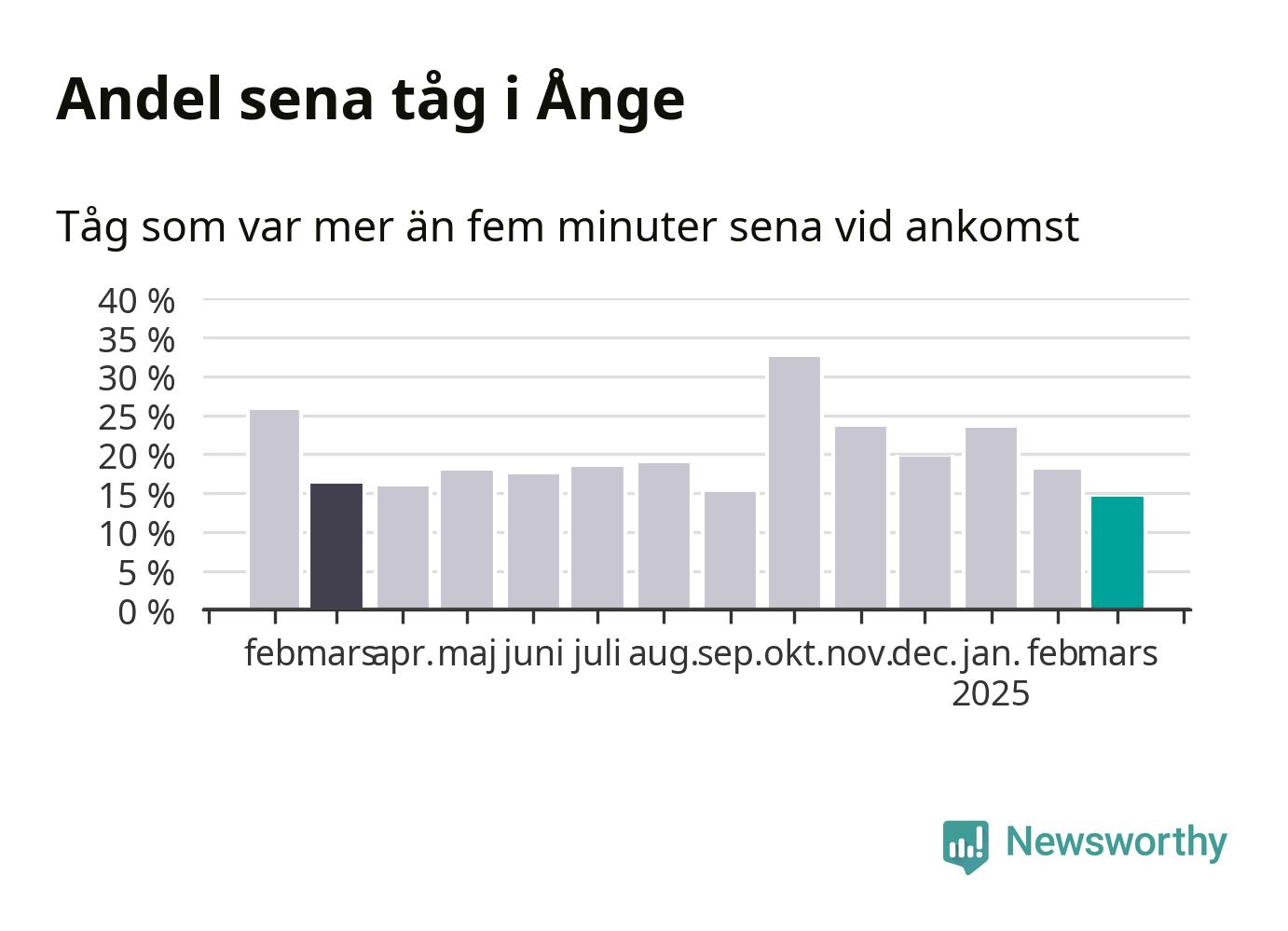 Andel sena tåg i Ånge

Tåg som var mer än fem minuter sena vid ankomst

40 %
35 %
30 %
25 %
20 %
15 %
10 %
5 %
0 %

feb. mars apr. maj juni juli aug. sep. okt. nov. dec. jan. feb. mars
2025

Newsworthy